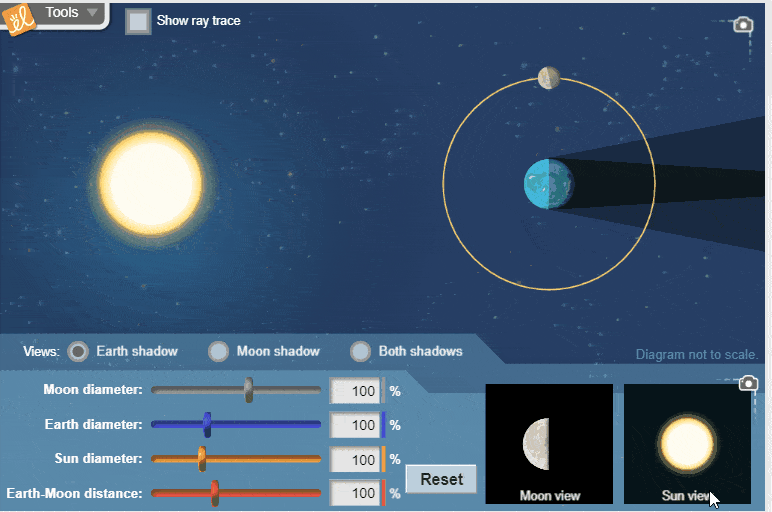 Tools

Show ray trace

Views: Earth shadow Moon shadow Both shadows

Diagram not to scale.

Moon diameter: 100 %

Earth diameter: 100 %

Sun diameter: 100 %

Earth-Moon distance: 100 %

Reset

Moon view

Sun view